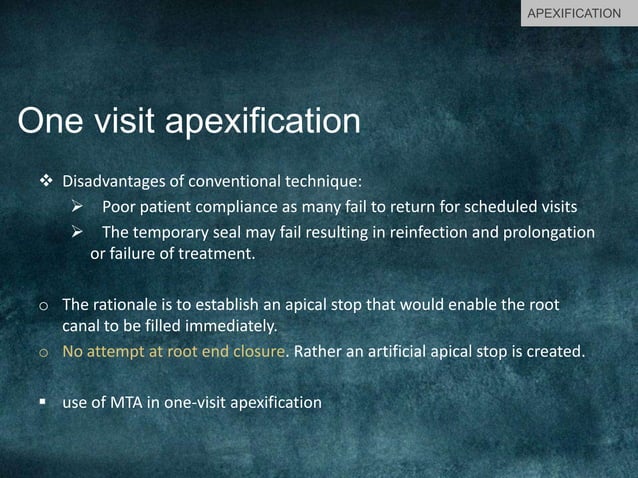 APEXIFICATION

One visit apexification

❖ Disadvantages of conventional technique:

➢ Poor patient compliance as many fail to return for scheduled visits

➢ The temporary seal may fail resulting in reinfection and prolongation or failure of treatment.

o The rationale is to establish an apical stop that would enable the root canal to be filled immediately.

o No attempt at root end closure. Rather an artificial apical stop is created.

▪ use of MTA in one-visit apexification